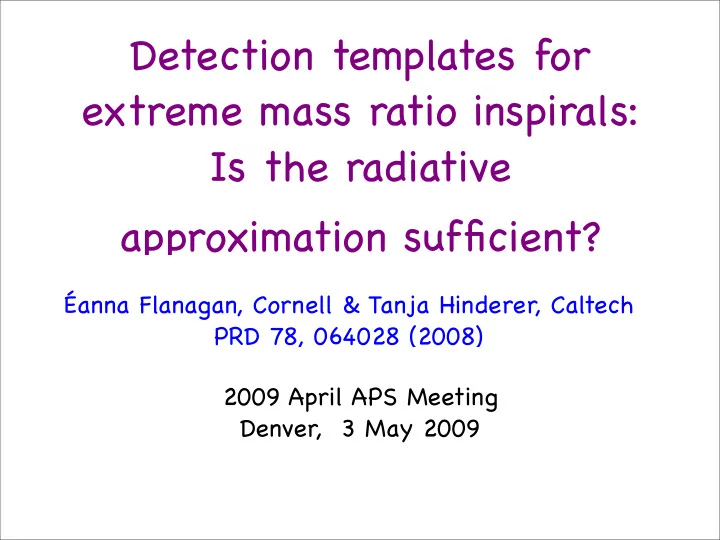 Detection templates for extreme mass ratio inspirals: Is the radiative approximation sufficient?

Éanna Flanagan, Cornell & Tanja Hinderer, Caltech
PRD 78, 064028 (2008)

2009 April APS Meeting
Denver, 3 May 2009